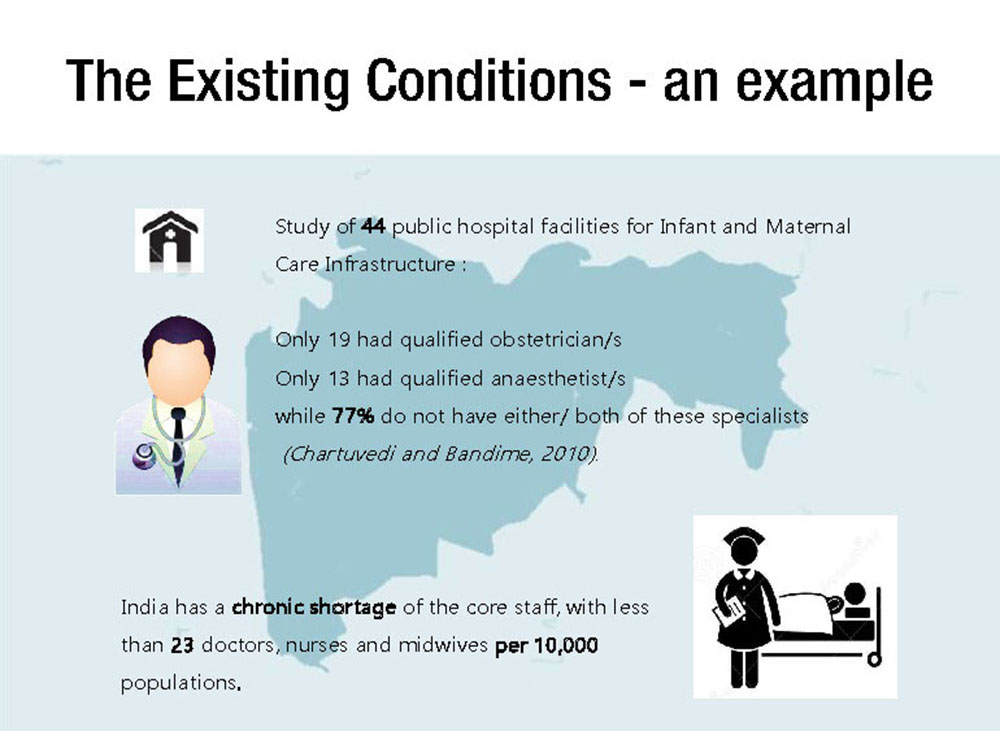 The Existing Conditions - an example

Study of 44 public hospital facilities for Infant and Maternal Care Infrastructure :

Only 19 had qualified obstetrician/s
Only 13 had qualified anaesthetist/s
while 77% do not have either/ both of these specialists
(Chartuvedi and Bandime, 2010).

India has a chronic shortage of the core staff, with less than 23 doctors, nurses and midwives per 10,000 populations.